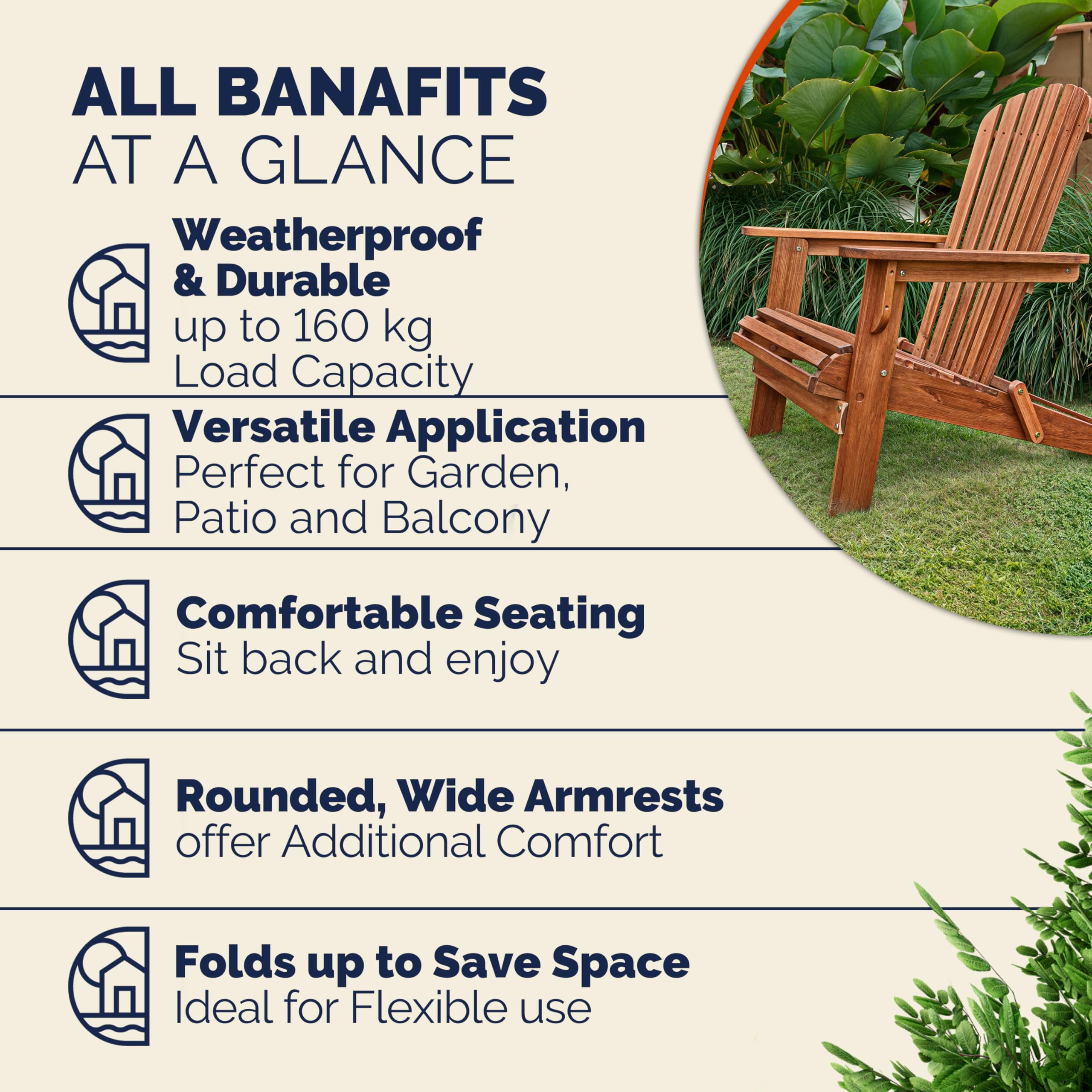 ALL BANAFITS
AT A GLANCE

Weatherproof & Durable
up to 160 kg Load Capacity

Versatile Application
Perfect for Garden, Patio and Balcony

Comfortable Seating
Sit back and enjoy

Rounded, Wide Armrests
offer Additional Comfort

Folds up to Save Space
Ideal for Flexible use